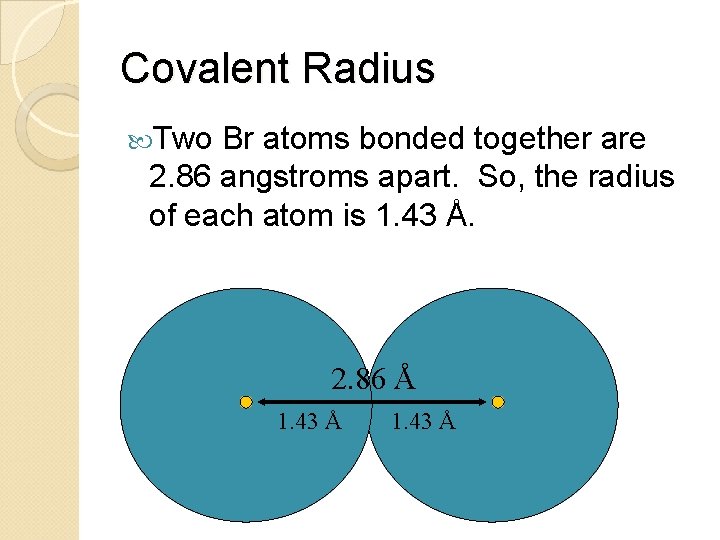 Covalent Radius

Two Br atoms bonded together are 2.86 angstroms apart. So, the radius of each atom is 1.43 Å.

2.86 Å

1.43 Å

1.43 Å